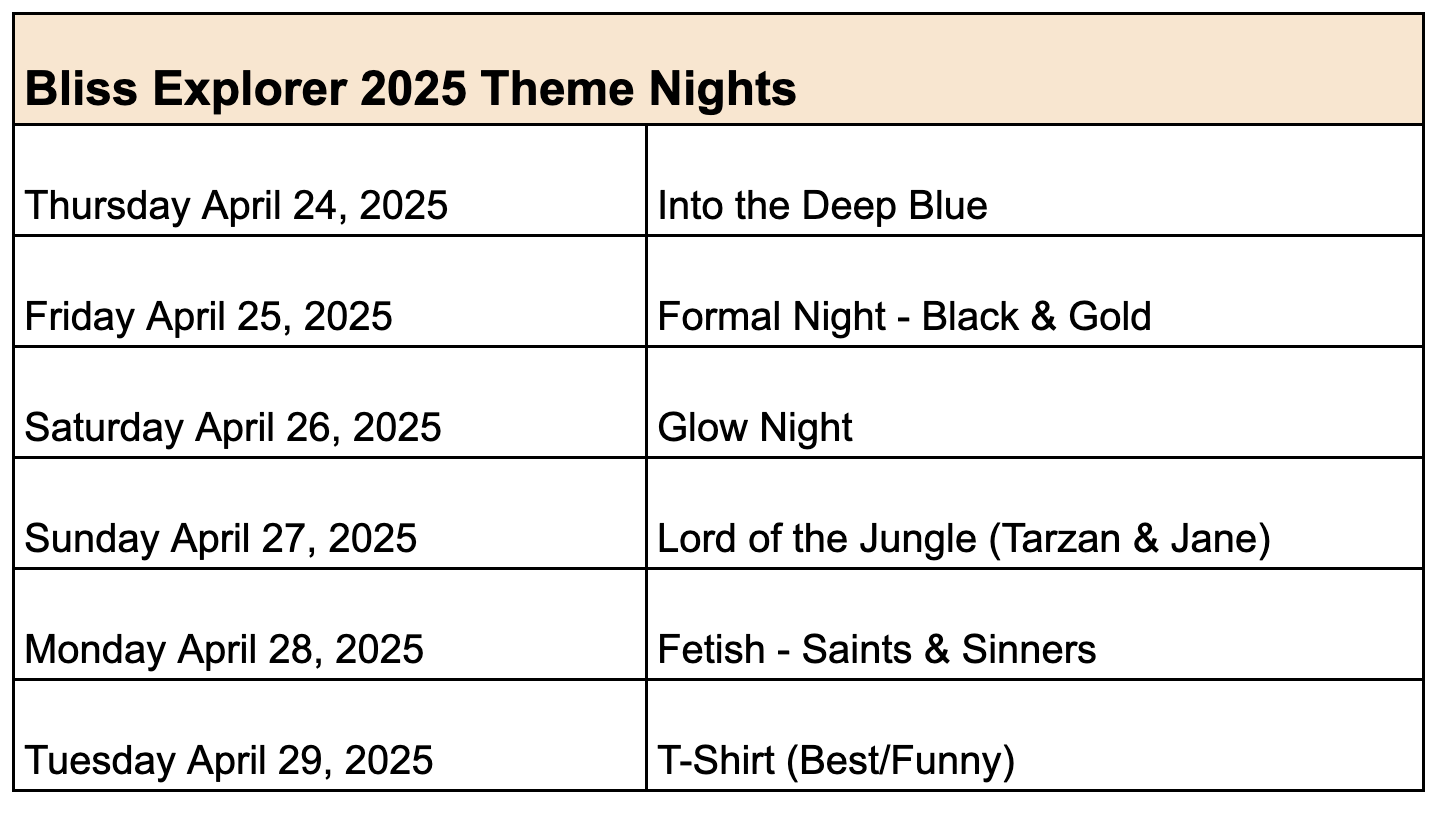 | Bliss Explorer 2025 Theme Nights | |
|---|---|
| Thursday April 24, 2025 | Into the Deep Blue |
| Friday April 25, 2025 | Formal Night - Black & Gold |
| Saturday April 26, 2025 | Glow Night |
| Sunday April 27, 2025 | Lord of the Jungle (Tarzan & Jane) |
| Monday April 28, 2025 | Fetish - Saints & Sinners |
| Tuesday April 29, 2025 | T-Shirt (Best/Funny) |